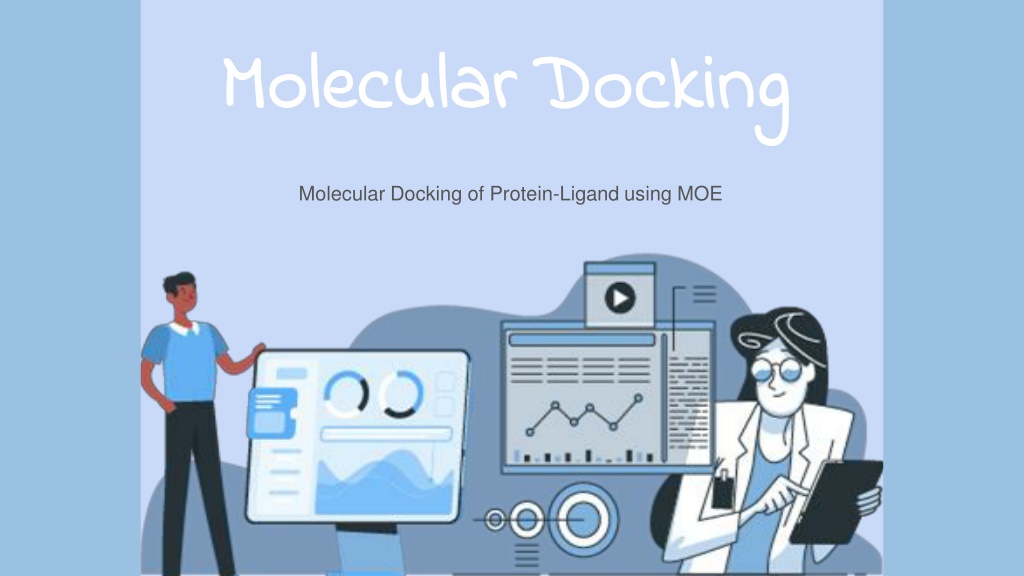 Molecular Docking

Molecular Docking of Protein-Ligand using MOE